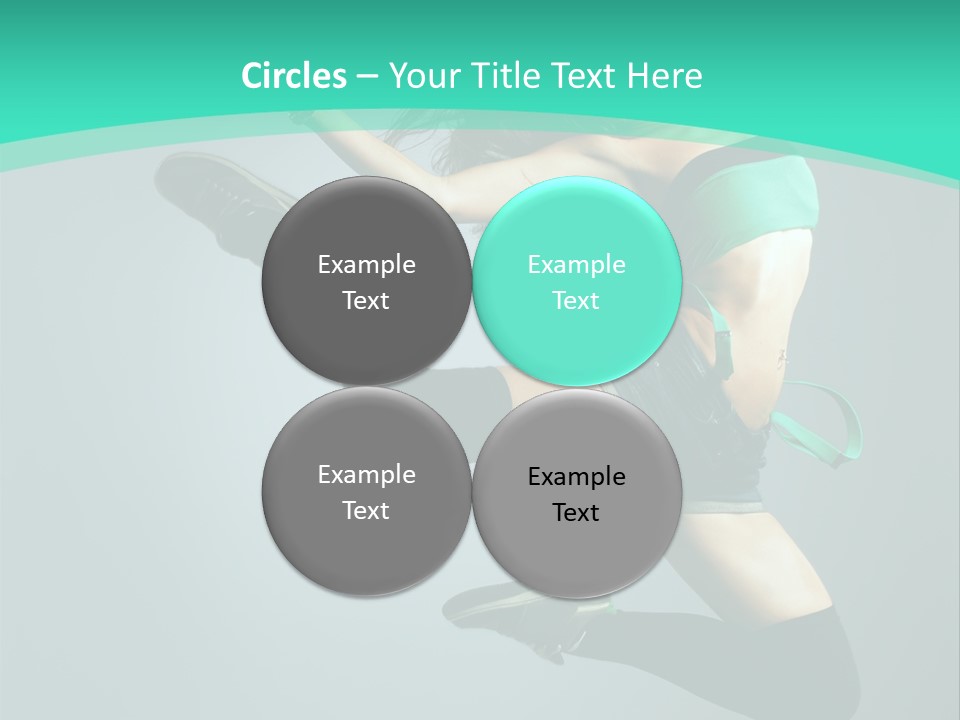 Circles – Your Title Text Here

Example Text

Example Text

Example Text

Example Text